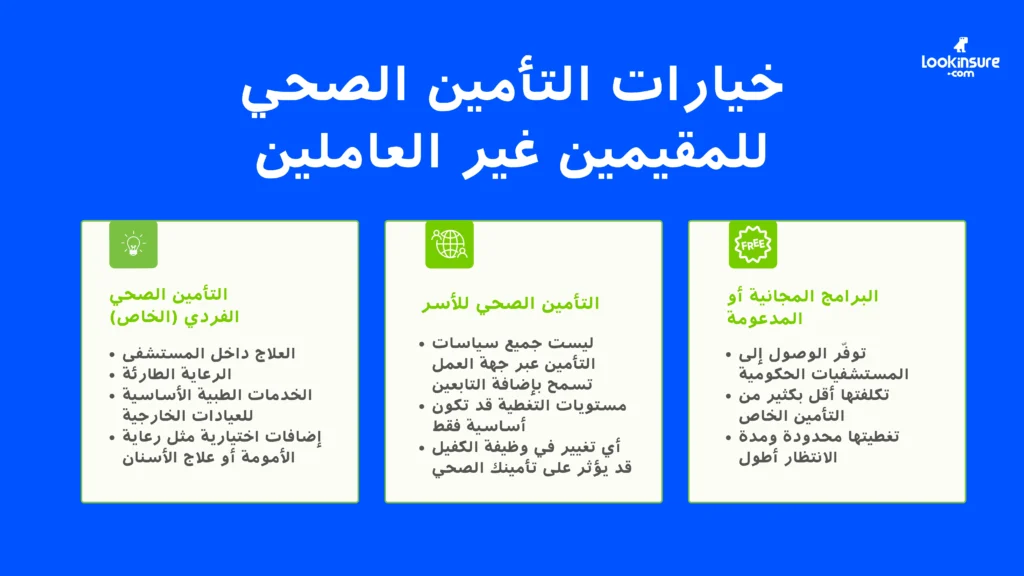 lookinsure
.com

خيارات التأمين الصحي للمقيمين غير العاملين

FREE

البرامج المجانية أو المدعومة

• توفّر الوصول إلى المستشفيات الحكومية
• تكلفتها أقل بكثير من التأمين الخاص
• تغطيتها محدودة ومدة الانتظار أطول

التأمين الصحي للأسر

• ليست جميع سياسات التأمين عبر جهة العمل تسمح بإضافة التابعين
• مستويات التغطية قد تكون أساسية فقط
• أي تغيير في وظيفة الكفيل قد يؤثر على تأمينك الصحي

التأمين الصحي الفردي (الخاص)

• العلاج داخل المستشفى
• الرعاية الطارئة
• الخدمات الطبية الأساسية للعيادات الخارجية
• إضافات اختيارية مثل رعاية الأمومة أو علاج الأسنان